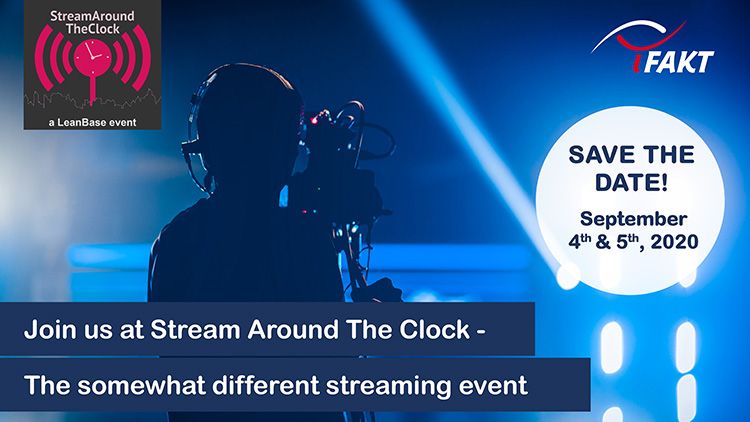 StreamAround TheClock

a LeanBase event

iFAKT

SAVE THE DATE!

September $4^{th}$ & $5^{th}$, 2020

Join us at Stream Around The Clock -

The somewhat different streaming event